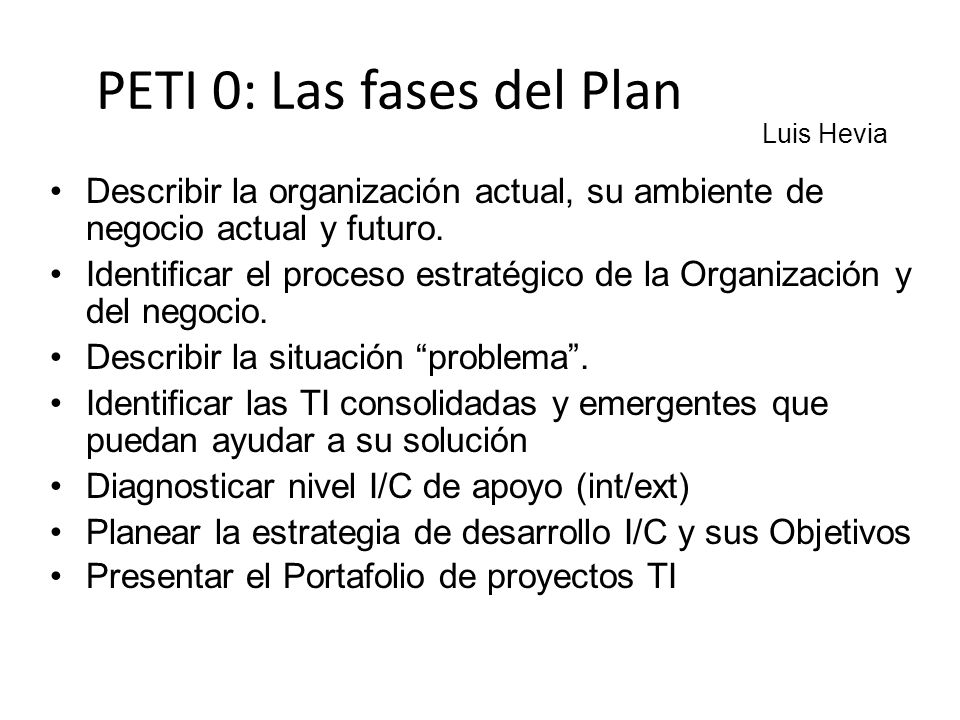 PETI 0: Las fases del Plan

Luis Hevia

• Describir la organización actual, su ambiente de negocio actual y futuro.
• Identificar el proceso estratégico de la Organización y del negocio.
• Describir la situación “problema”.
• Identificar las TI consolidadas y emergentes que puedan ayudar a su solución
• Diagnosticar nivel I/C de apoyo (int/ext)
• Planear la estrategia de desarrollo I/C y sus Objetivos
• Presentar el Portafolio de proyectos TI